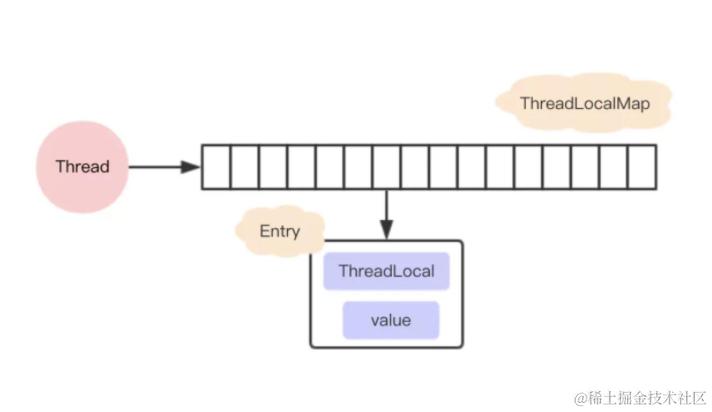 ThreadLocalMap

Thread

Entry

ThreadLocal

value

@稀土掘金技术社区